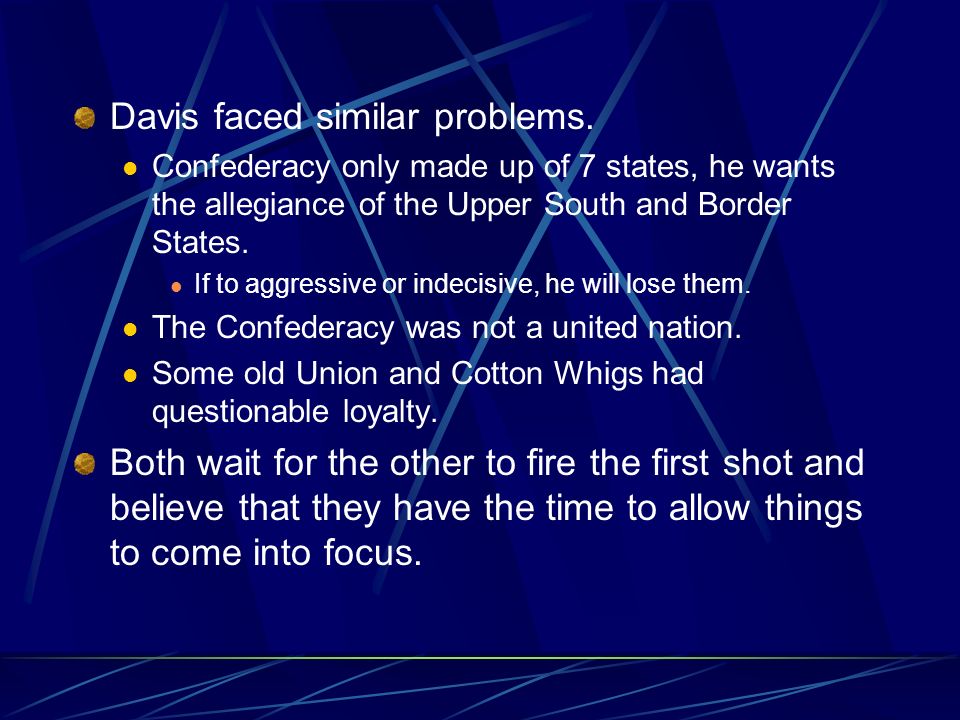 Davis faced similar problems.

Confederacy only made up of 7 states, he wants the allegiance of the Upper South and Border States.

If to aggressive or indecisive, he will lose them.

The Confederacy was not a united nation.

Some old Union and Cotton Whigs had questionable loyalty.

Both wait for the other to fire the first shot and believe that they have the time to allow things to come into focus.